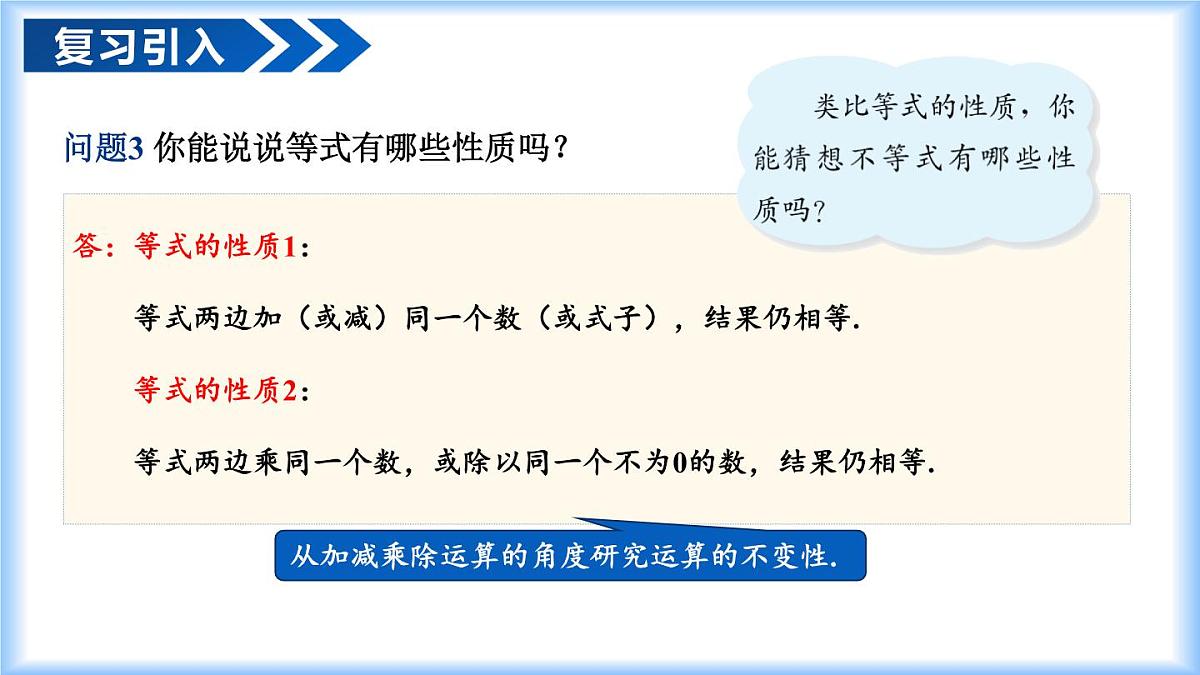 复习引入

问题3 你能说说等式有哪些性质吗？

类比等式的性质，你能猜想不等式有哪些性质吗？

答：等式的性质1：

等式两边加（或减）同一个数（或式子），结果仍相等.

等式的性质2：

等式两边乘同一个数，或除以同一个不为0的数，结果仍相等.

从加减乘除运算的角度研究运算的不变性.